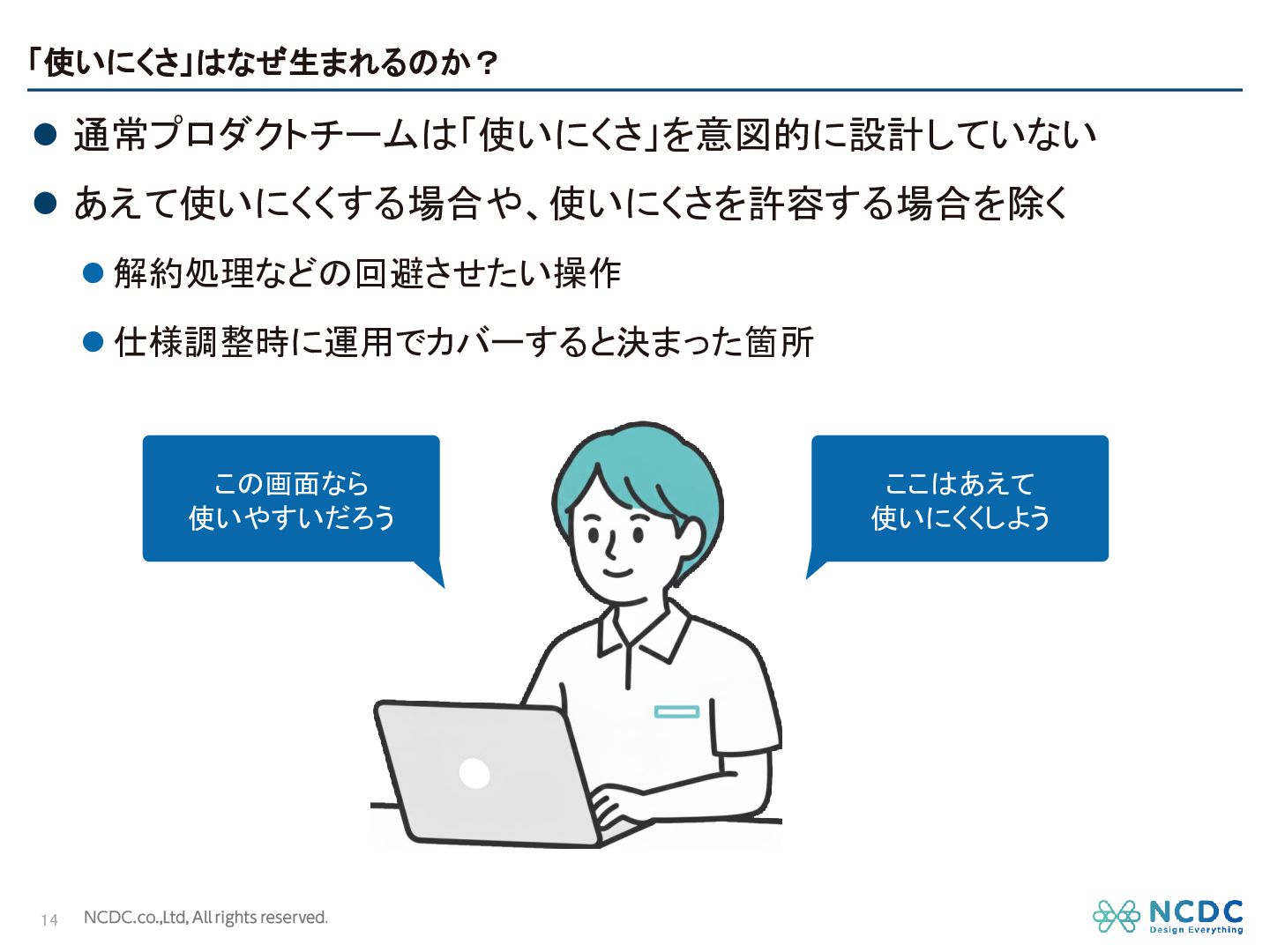 「使いにくさ」はなぜ生まれるのか？

● 通常プロダクトチームは「使いにくさ」を意図的に設計していない

● あえて使いにくくする場合や、使いにくさを許容する場合を除く

● 解約処理などの回避させたい操作

● 仕様調整時に運用でカバーすると決まった箇所

この画面なら
使いやすいだろう

ここはあえて
使いにくくしよう

14 NCDC.co.,Ltd, All rights reserved.

NCDC
Design Everything